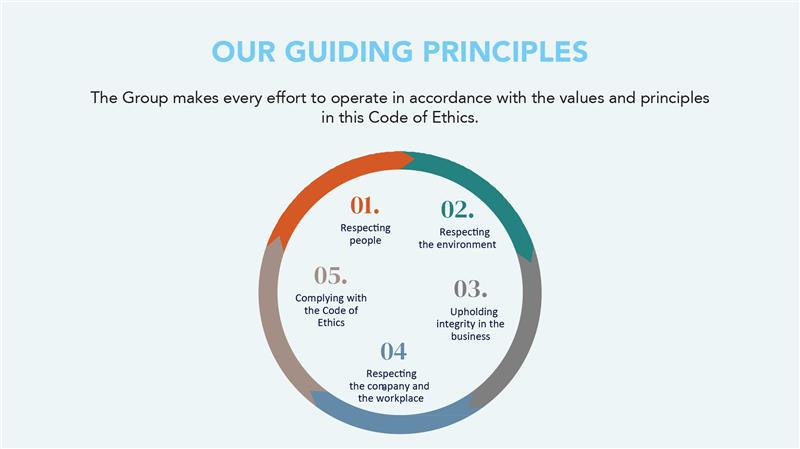 OUR GUIDING PRINCIPLES

The Group makes every effort to operate in accordance with the values and principles in this Code of Ethics.

01.
Respecting people

02.
Respecting the environment

03.
Upholding integrity in the business

04
Respecting the company and the workplace

05.
Complying with the Code of Ethics